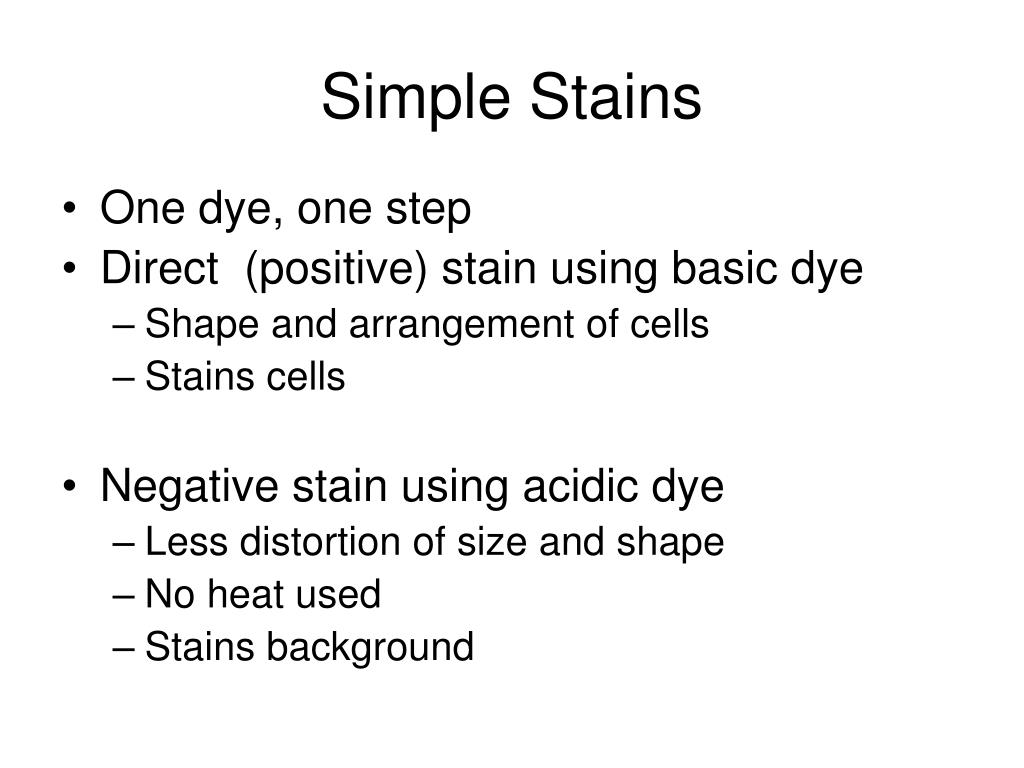 Simple Stains

• One dye, one step
• Direct (positive) stain using basic dye
  – Shape and arrangement of cells
  – Stains cells

• Negative stain using acidic dye
  – Less distortion of size and shape
  – No heat used
  – Stains background